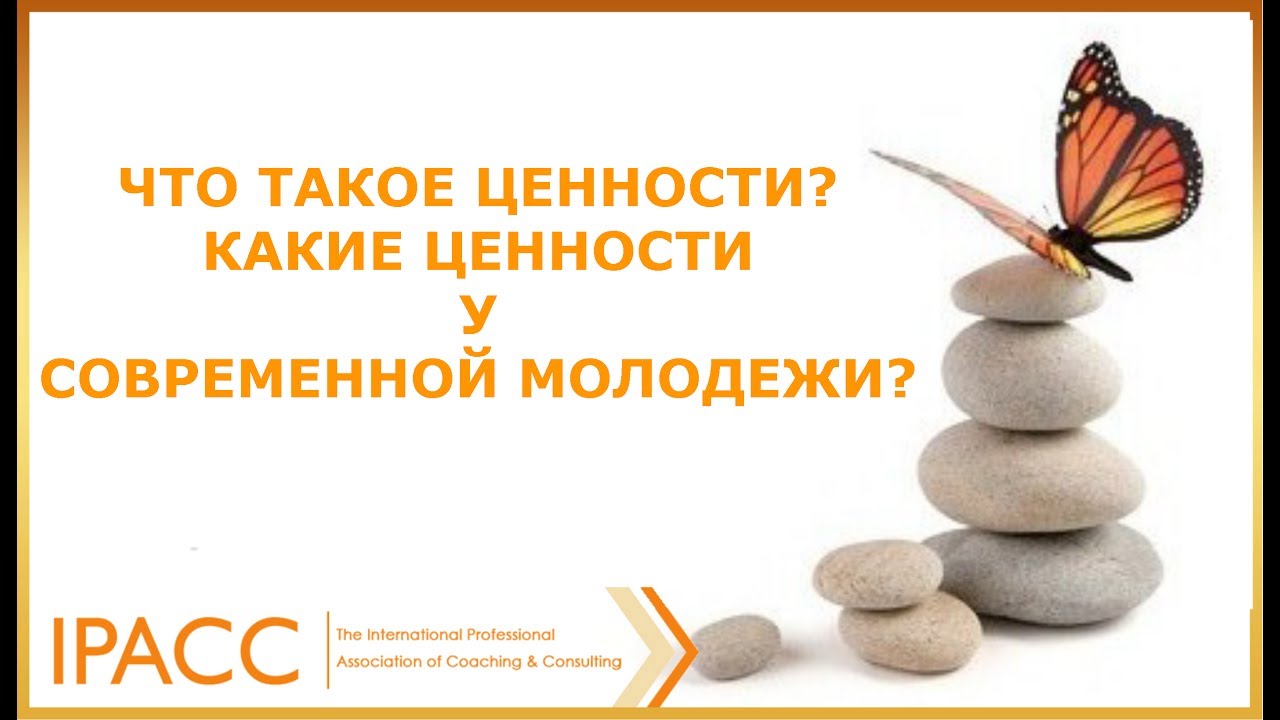 ЧТО ТАКОЕ ЦЕННОСТИ?
КАКИЕ ЦЕННОСТИ
У
СОВРЕМЕННОЙ МОЛОДЕЖИ?

IPACC
The International Professional
Association of Coaching & Consulting